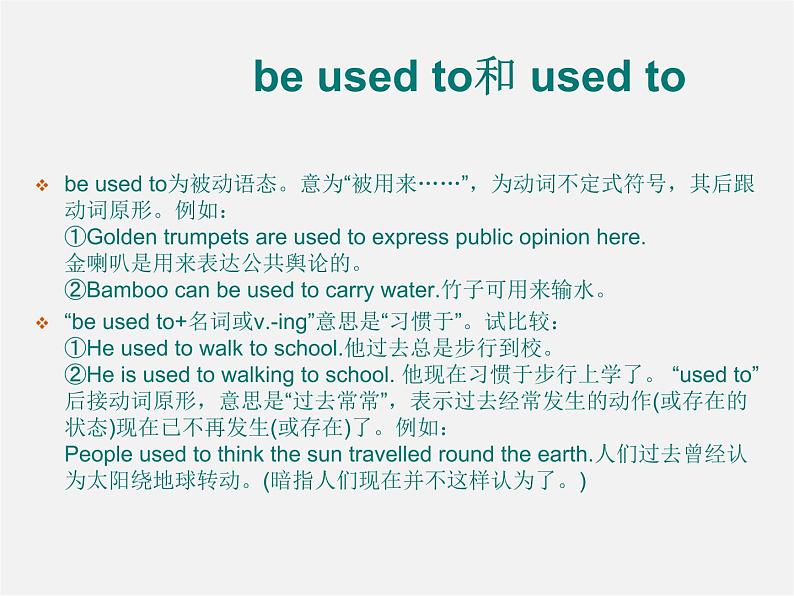 be used to和 used to

❖ be used to为被动语态。意为“被用来……”，为动词不定式符号，其后跟动词原形。例如：
①Golden trumpets are used to express public opinion here.
金喇叭是用来表达公共舆论的。
②Bamboo can be used to carry water.竹子可用来输水。

❖ “be used to+名词或v.-ing”意思是“习惯于”。试比较：
①He used to walk to school.他过去总是步行到校。
②He is used to walking to school. 他现在习惯于步行上学了。 “used to”后接动词原形，意思是“过去常常”，表示过去经常发生的动作(或存在的状态)现在已不再发生(或存在)了。例如：
People used to think the sun travelled round the earth.人们过去曾经认为太阳绕地球转动。(暗指人们现在并不这样认为了。)